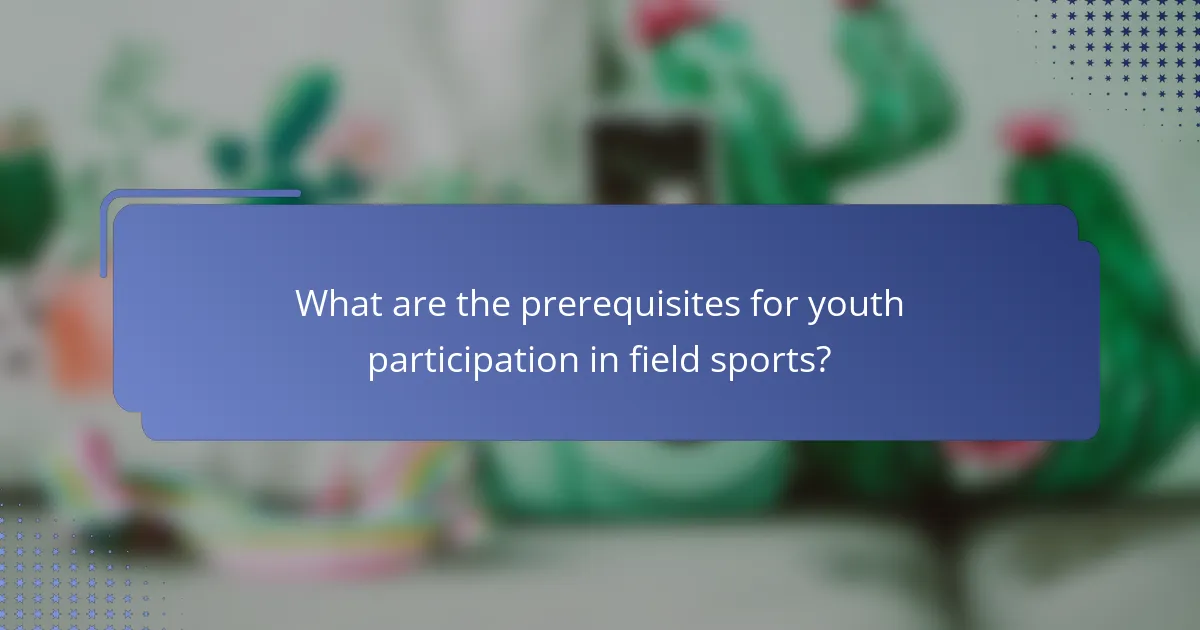 What are the prerequisites for youth participation in field sports?